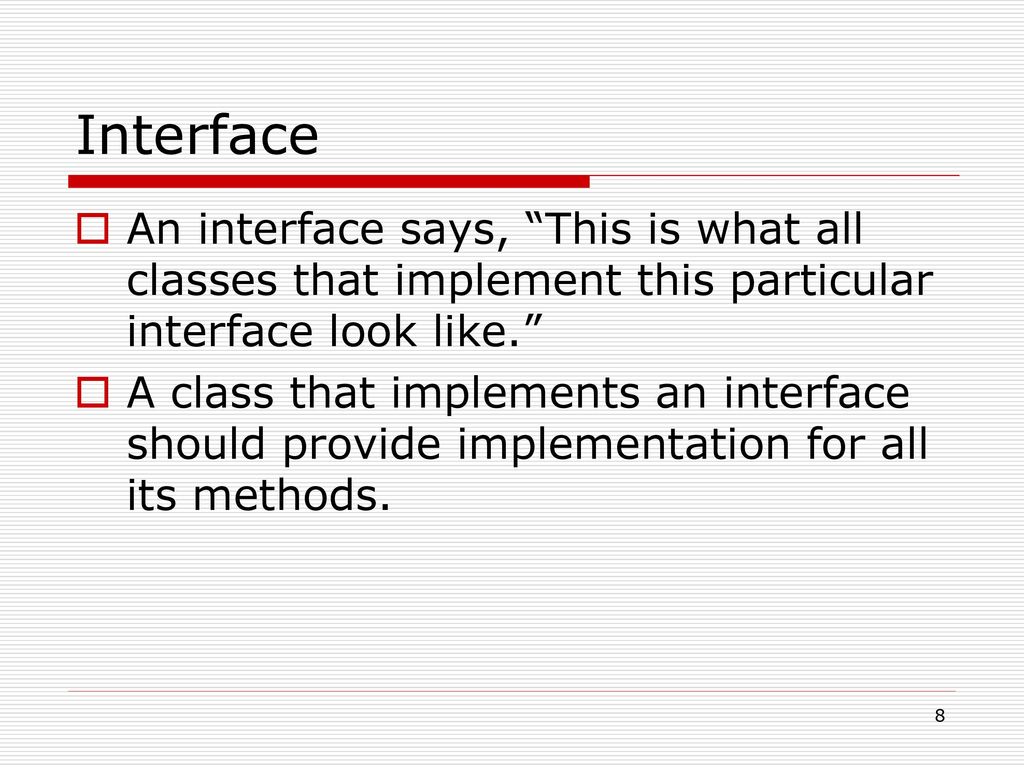 Interface

An interface says, “This is what all classes that implement this particular interface look like.”

A class that implements an interface should provide implementation for all its methods.

8